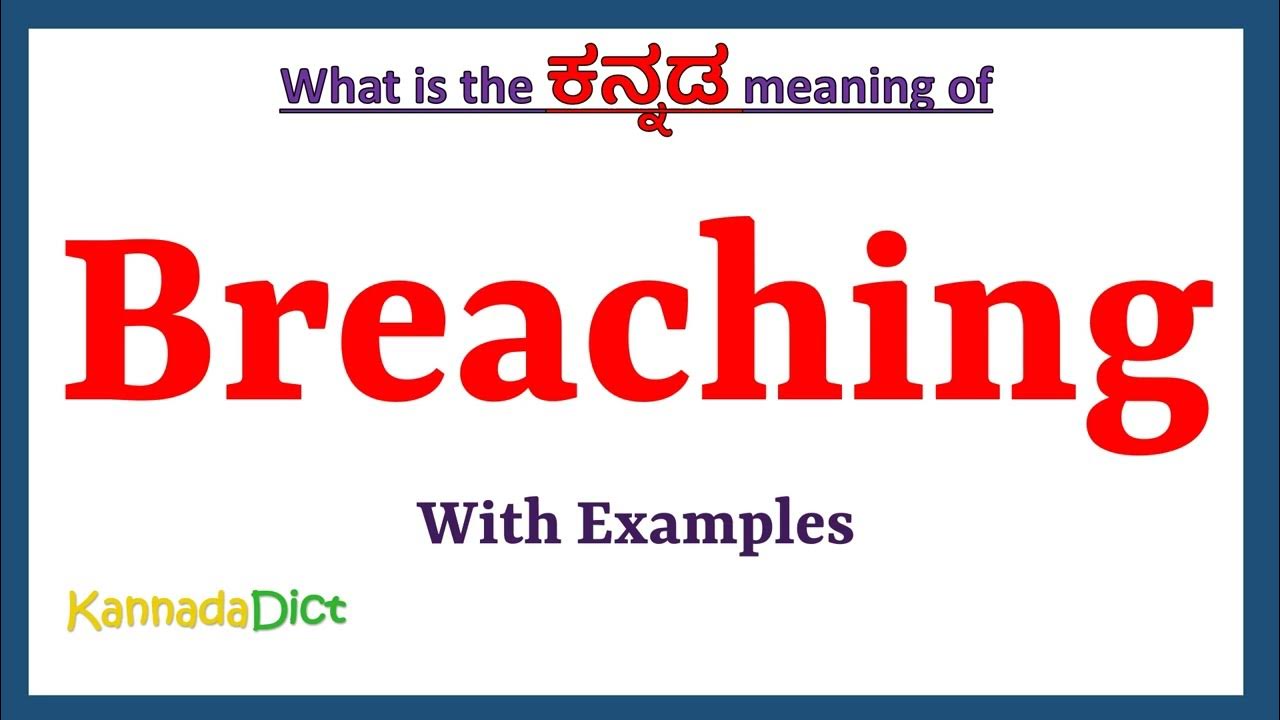 What is the ಕನ್ನಡ meaning of

Breaching

With Examples

KannadaDict